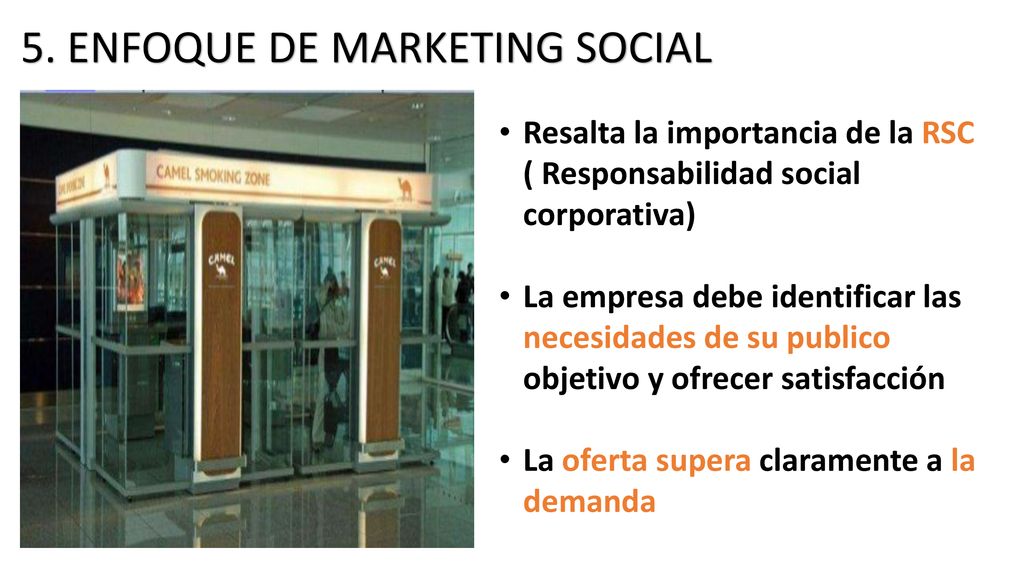 5. ENFOQUE DE MARKETING SOCIAL

CAMEL SMOKING ZONE

CAMEL

CAMEL

• Resalta la importancia de la RSC ( Responsabilidad social corporativa)

• La empresa debe identificar las necesidades de su publico objetivo y ofrecer satisfacción

• La oferta supera claramente a la demanda